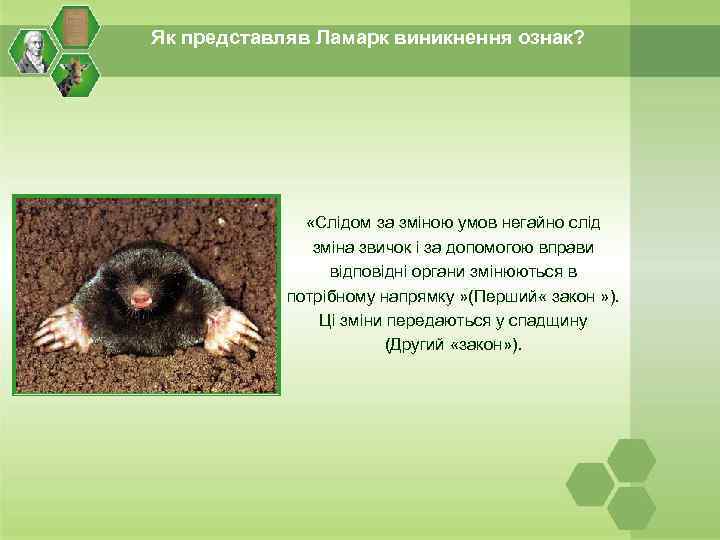 Як представляв Ламарк виникнення ознак?

«Слідом за зміною умов негайно слід зміна звичок і за допомогою вправи відповідні органи змінюються в потрібному напрямку »(Перший« закон »). Ці зміни передаються у спадщину (Другий «закон»).